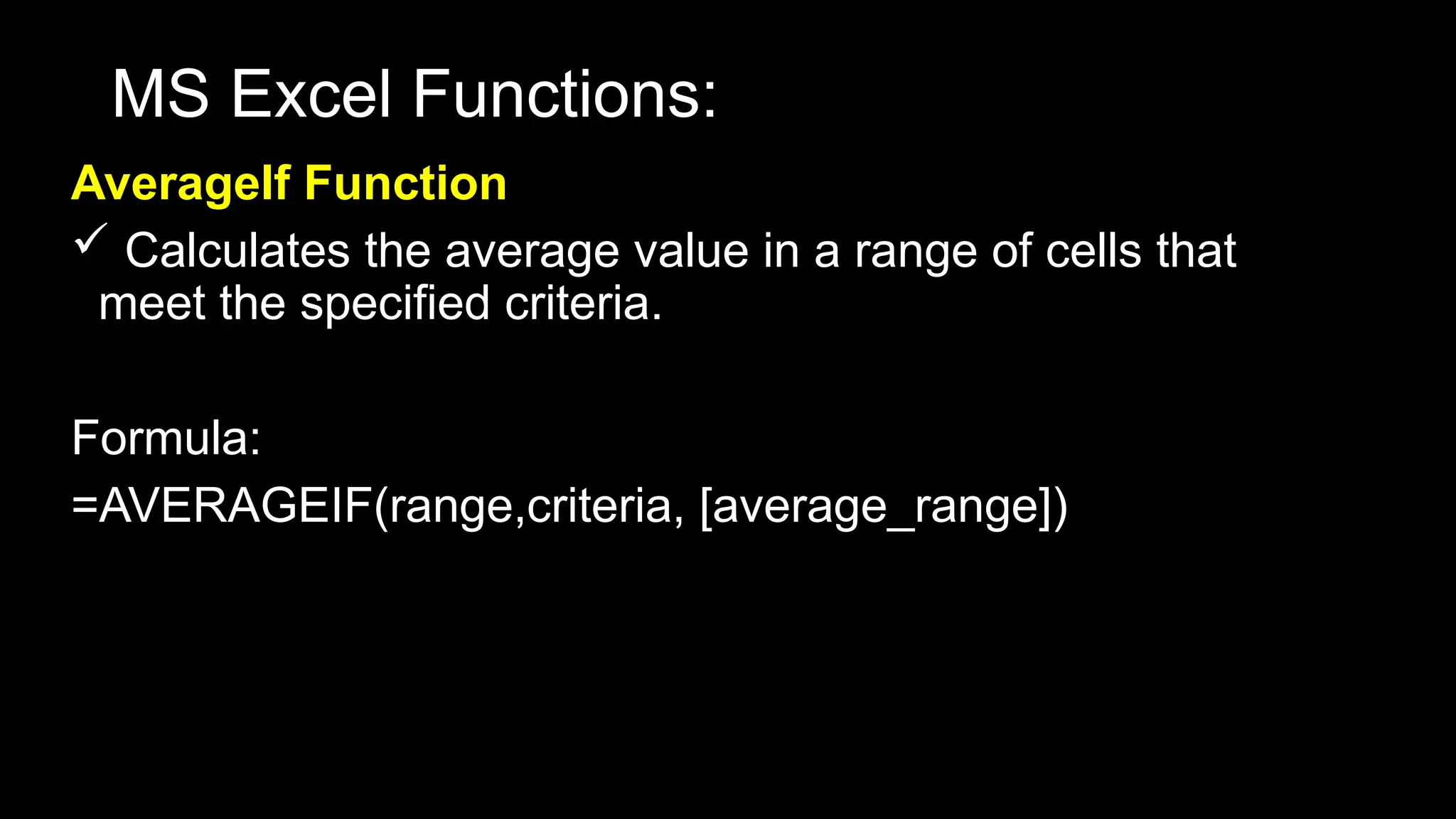 MS Excel Functions:

AverageIf Function

✓ Calculates the average value in a range of cells that meet the specified criteria.

Formula:

=AVERAGEIF(range,criteria, [average_range])